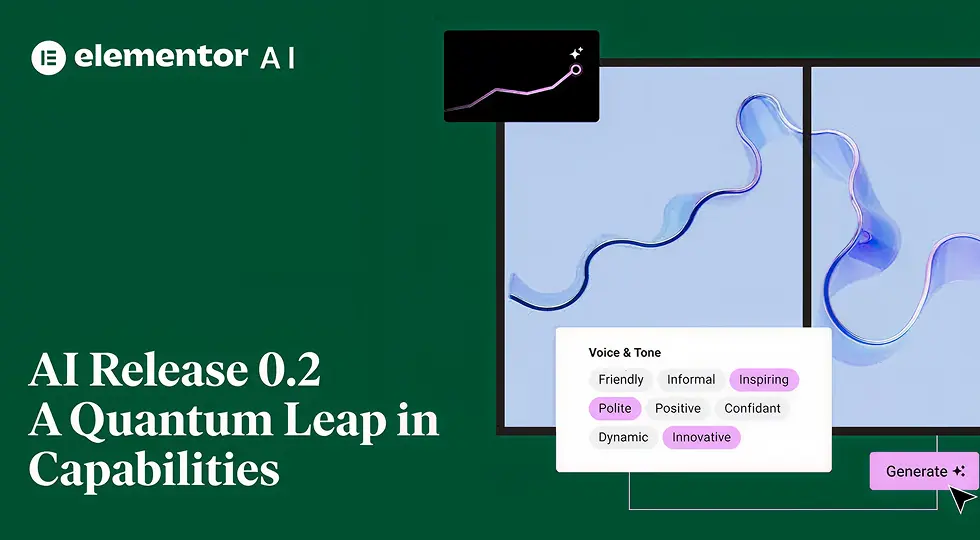 elementor AI

AI Release 0.2
A Quantum Leap in Capabilities

Voice & Tone
Friendly Informal Inspiring
Polite Positive Confidant
Dynamic Innovative

Generate